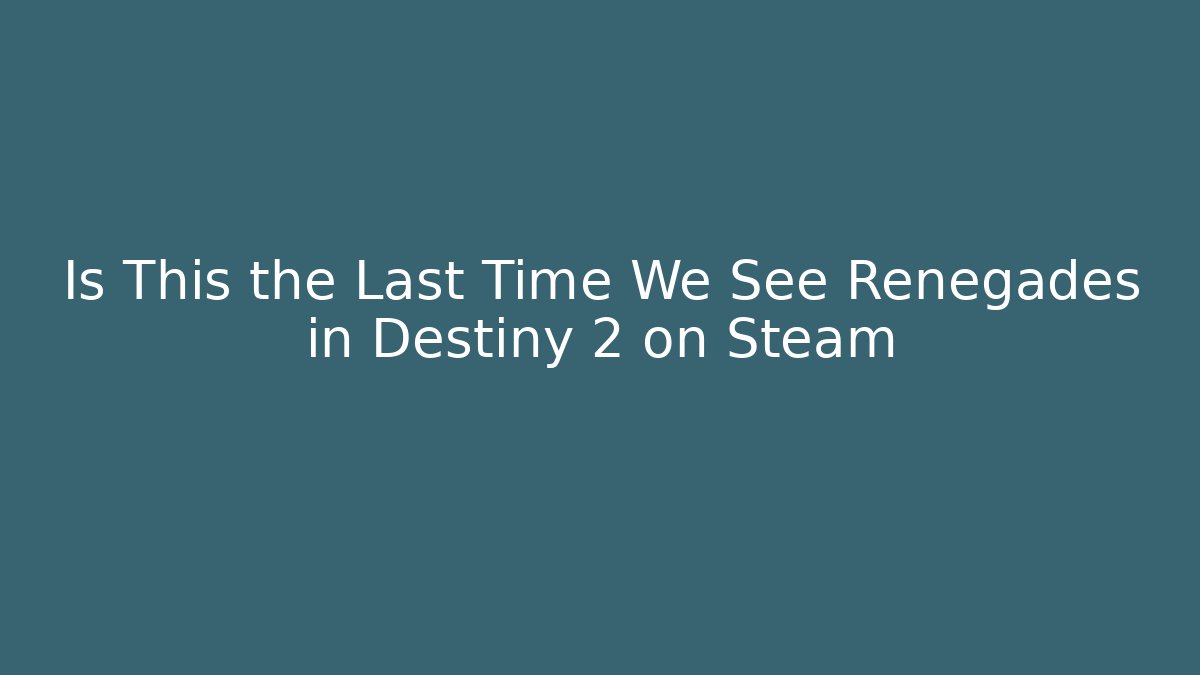 Is This the Last Time We See Renegades in Destiny 2 on Steam